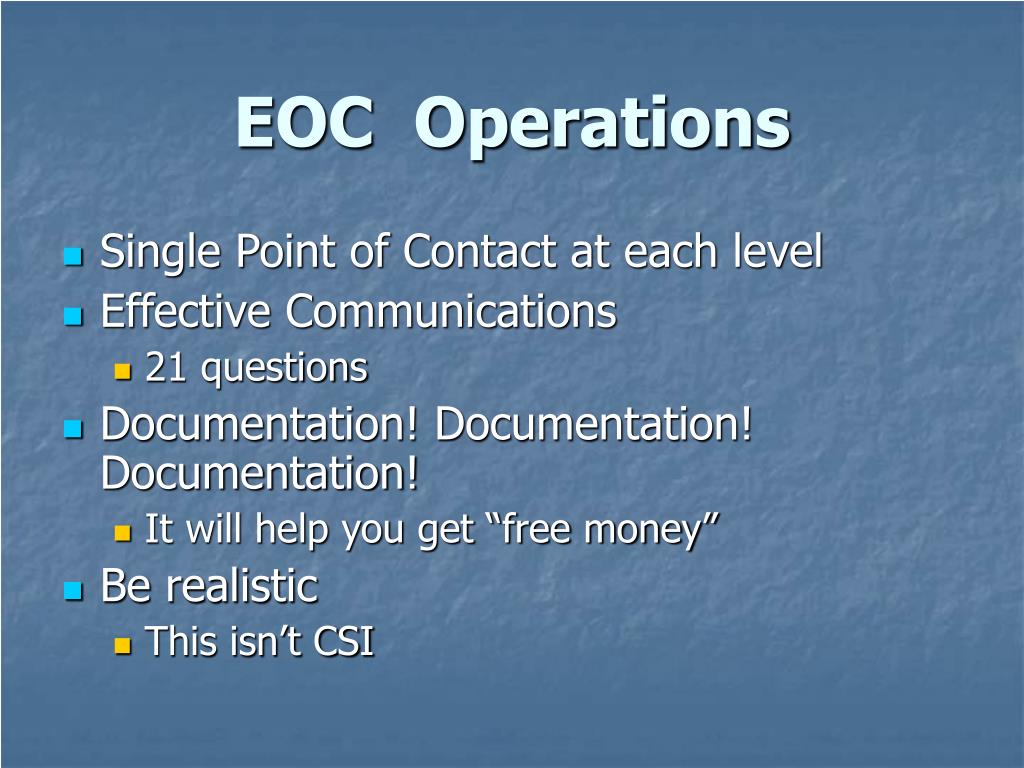 EOC Operations

- Single Point of Contact at each level
- Effective Communications
  - 21 questions
- Documentation! Documentation! Documentation!
  - It will help you get “free money”
- Be realistic
  - This isn’t CSI